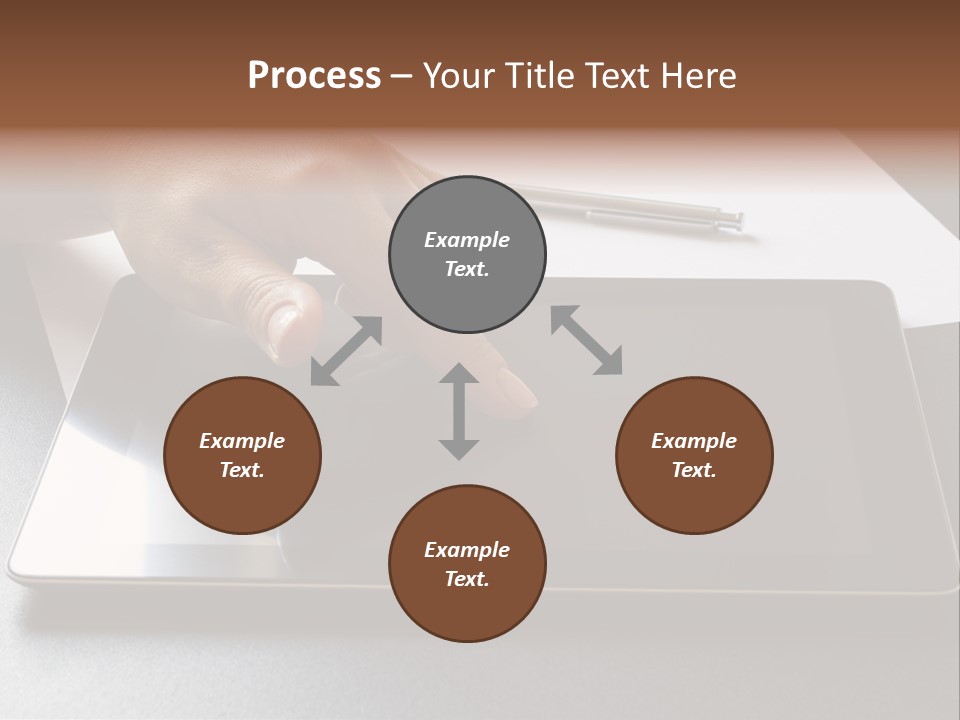 Process – Your Title Text Here

Example Text.

Example Text.

Example Text.

Example Text.